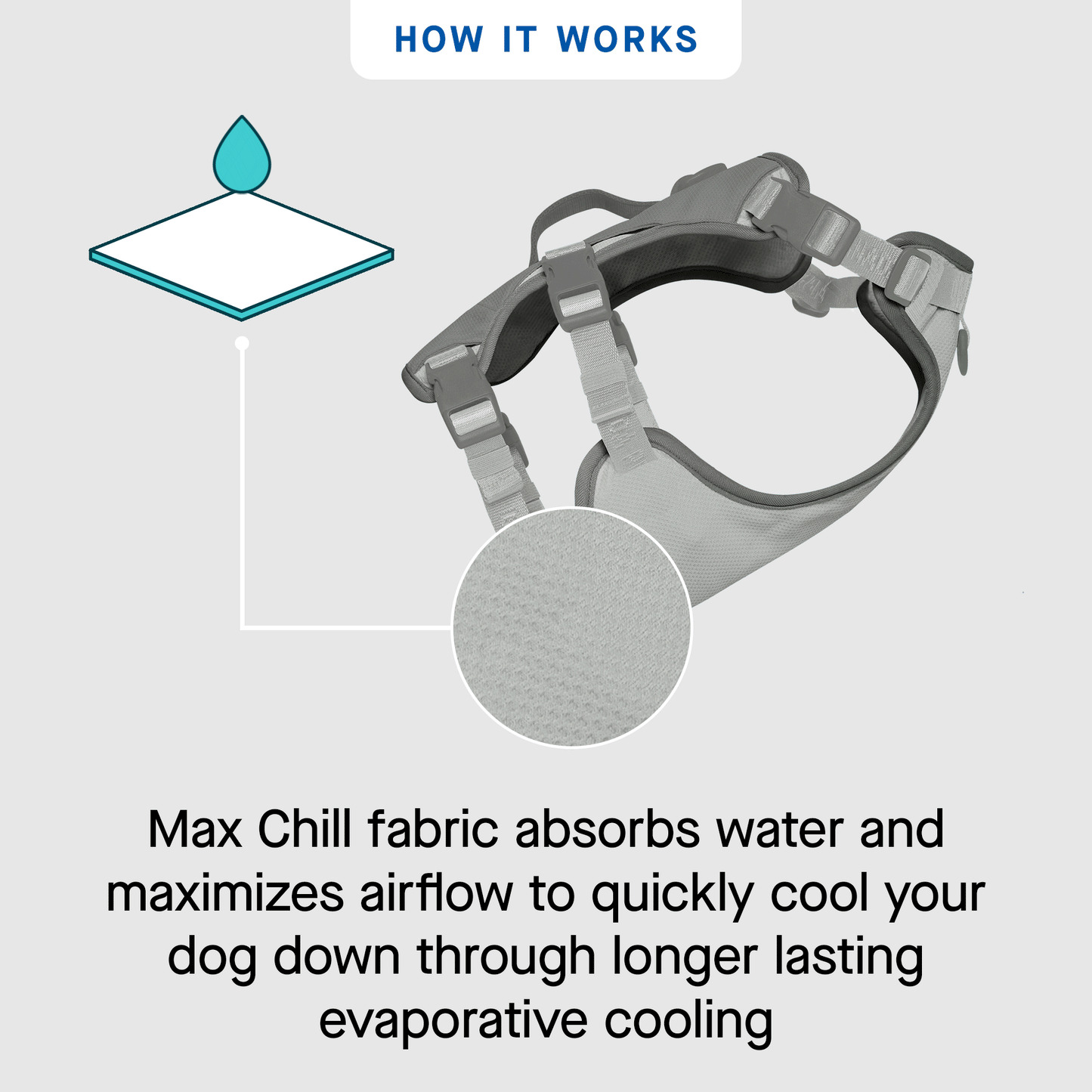 HOW IT WORKS

Max Chill fabric absorbs water and maximizes airflow to quickly cool your dog down through longer lasting evaporative cooling